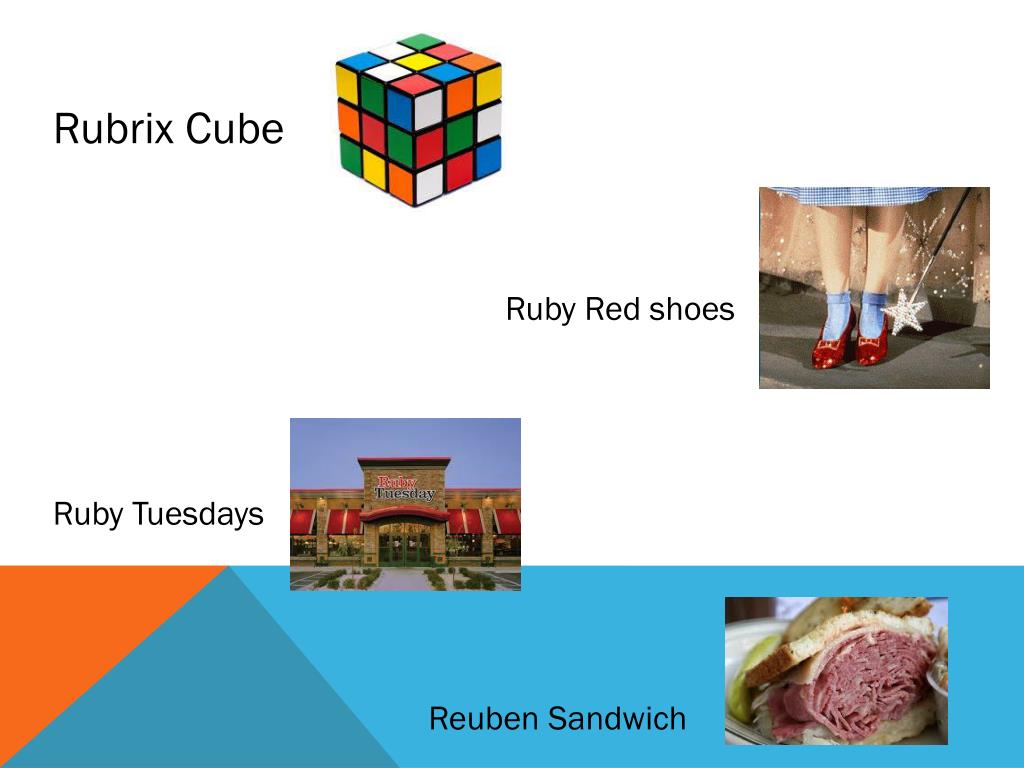 Rubrix Cube

Ruby Red shoes

Ruby Tuesdays

Ruby Tuesday

Reuben Sandwich